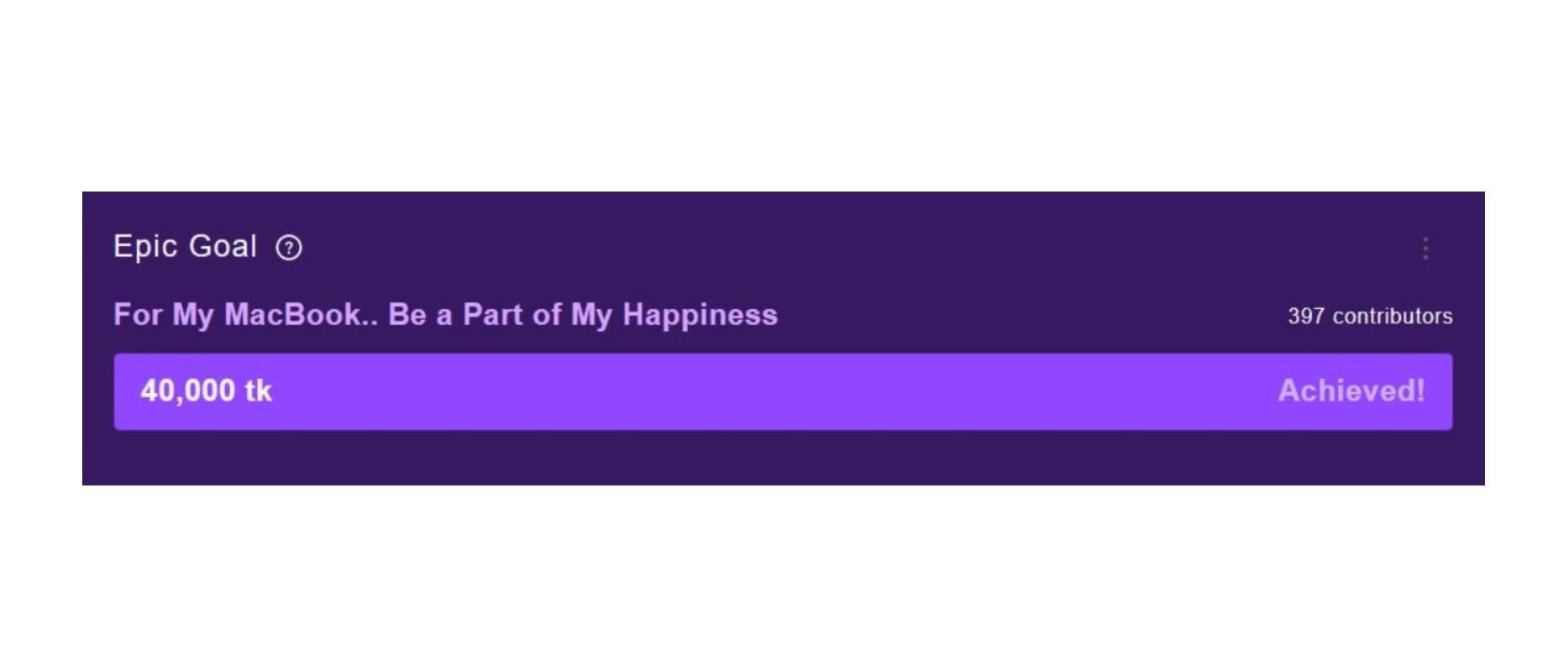 Epic Goal ?

For My MacBook.. Be a Part of My Happiness

397 contributors

40,000 tk

Achieved!